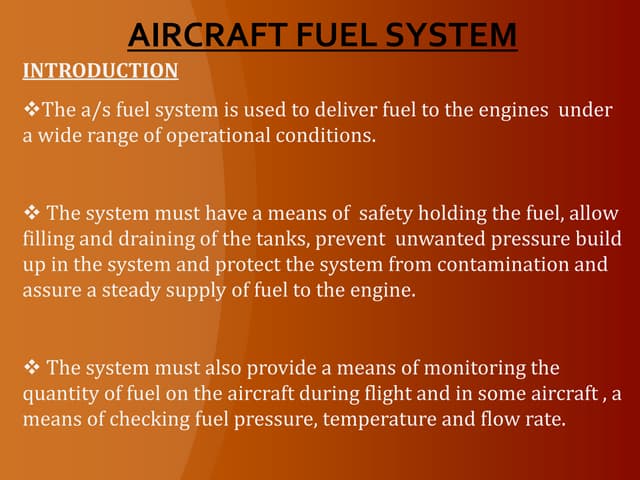 AIRCRAFT FUEL SYSTEM

INTRODUCTION

❖The a/s fuel system is used to deliver fuel to the engines under a wide range of operational conditions.

❖ The system must have a means of safety holding the fuel, allow filling and draining of the tanks, prevent unwanted pressure build up in the system and protect the system from contamination and assure a steady supply of fuel to the engine.

❖ The system must also provide a means of monitoring the quantity of fuel on the aircraft during flight and in some aircraft , a means of checking fuel pressure, temperature and flow rate.